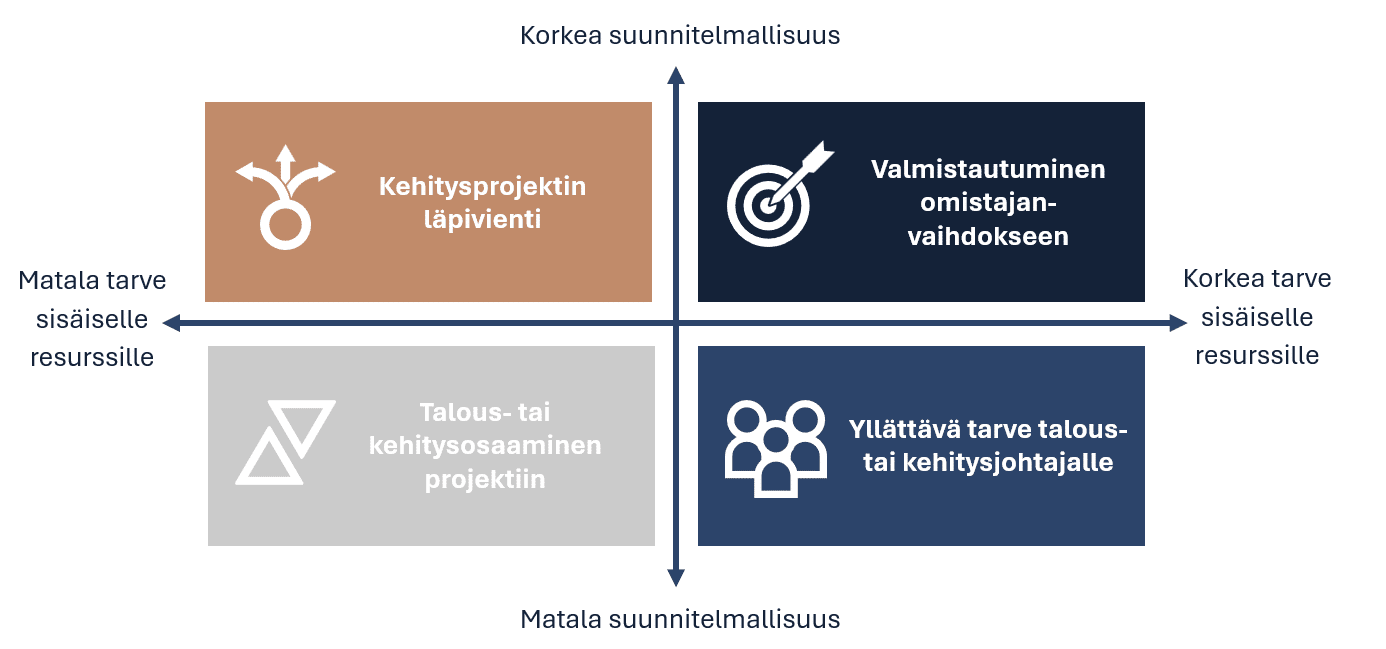 Korkea suunnitelmallisuus

Kehitysprojektin läpivienti

Valmistautuminen omistajan-vaihdokseen

Matala tarve sisäiselle resurssille

Korkea tarve sisäiselle resurssille

Talous- tai kehitysosaaminen projektiin

Yllättävä tarve talous- tai kehitysjohtajalle

Matala suunnitelmallisuus